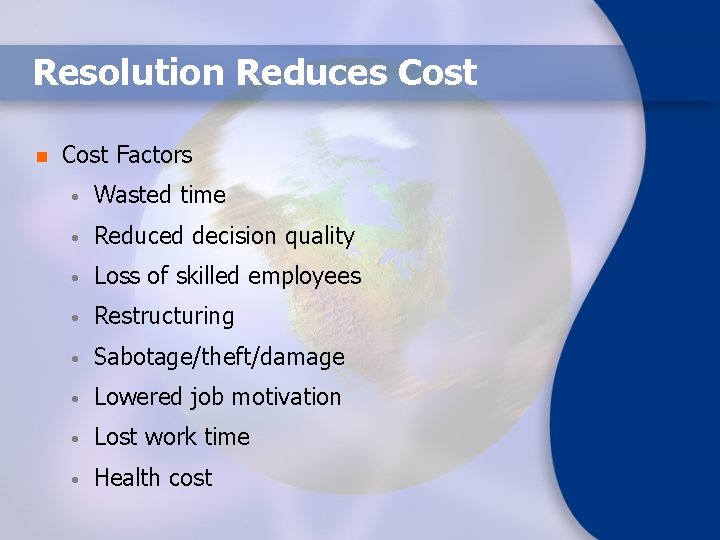 Resolution Reduces Cost

- Cost Factors
  - Wasted time
  - Reduced decision quality
  - Loss of skilled employees
  - Restructuring
  - Sabotage/theft/damage
  - Lowered job motivation
  - Lost work time
  - Health cost